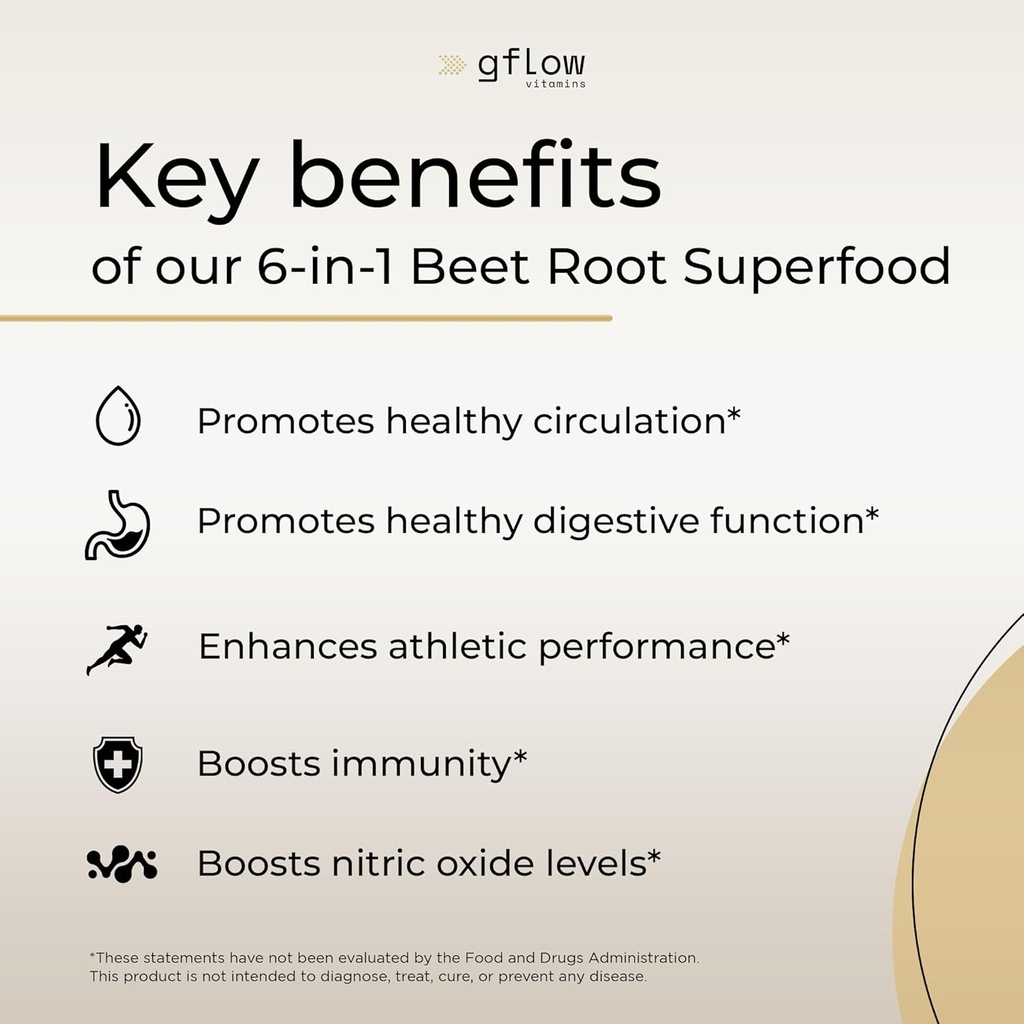 gflow
vitamins

Key benefits
of our 6-in-1 Beet Root Superfood

Promotes healthy circulation*

Promotes healthy digestive function*

Enhances athletic performance*

Boosts immunity*

Boosts nitric oxide levels*

*These statements have not been evaluated by the Food and Drugs Administration. This product is not intended to diagnose, treat, cure, or prevent any disease.